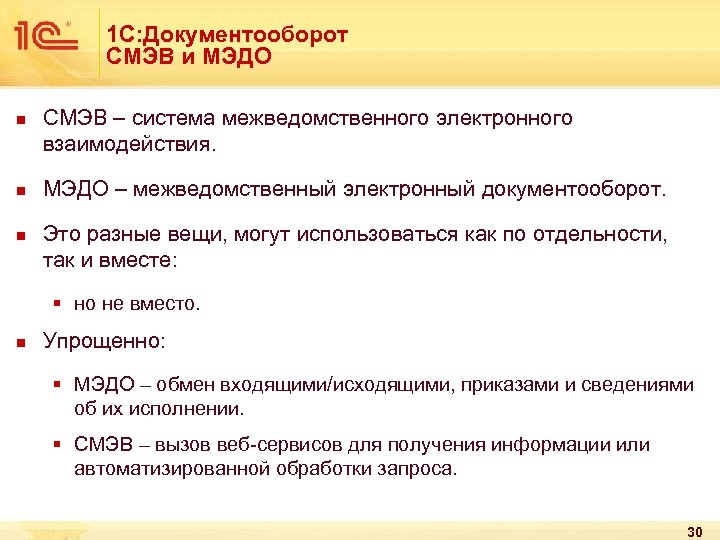 1С
1С:Документооборот
СМЭВ и МЭДО

СМЭВ – система межведомственного электронного взаимодействия.

МЭДО – межведомственный электронный документооборот.

Это разные вещи, могут использоваться как по отдельности, так и вместе:

но не вместо.

Упрощенно:

МЭДО – обмен входящими/исходящими, приказами и сведениями об их исполнении.

СМЭВ – вызов веб-сервисов для получения информации или автоматизированной обработки запроса.

30